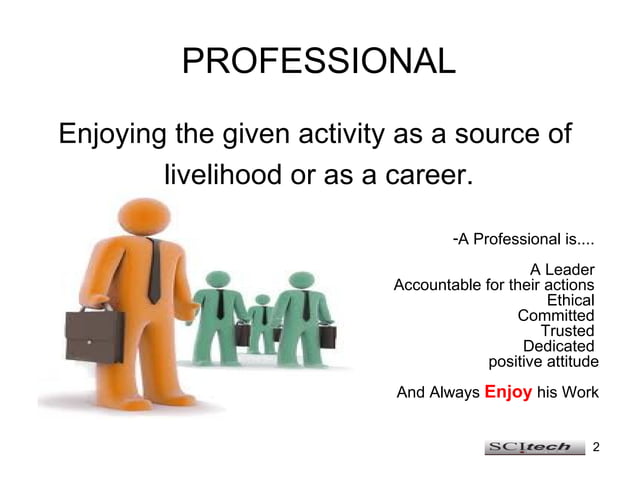 PROFESSIONAL

Enjoying the given activity as a source of livelihood or as a career.

-A Professional is....

A Leader
Accountable for their actions
Ethical
Committed
Trusted
Dedicated
positive attitude

And Always Enjoy his Work

SCItech 2